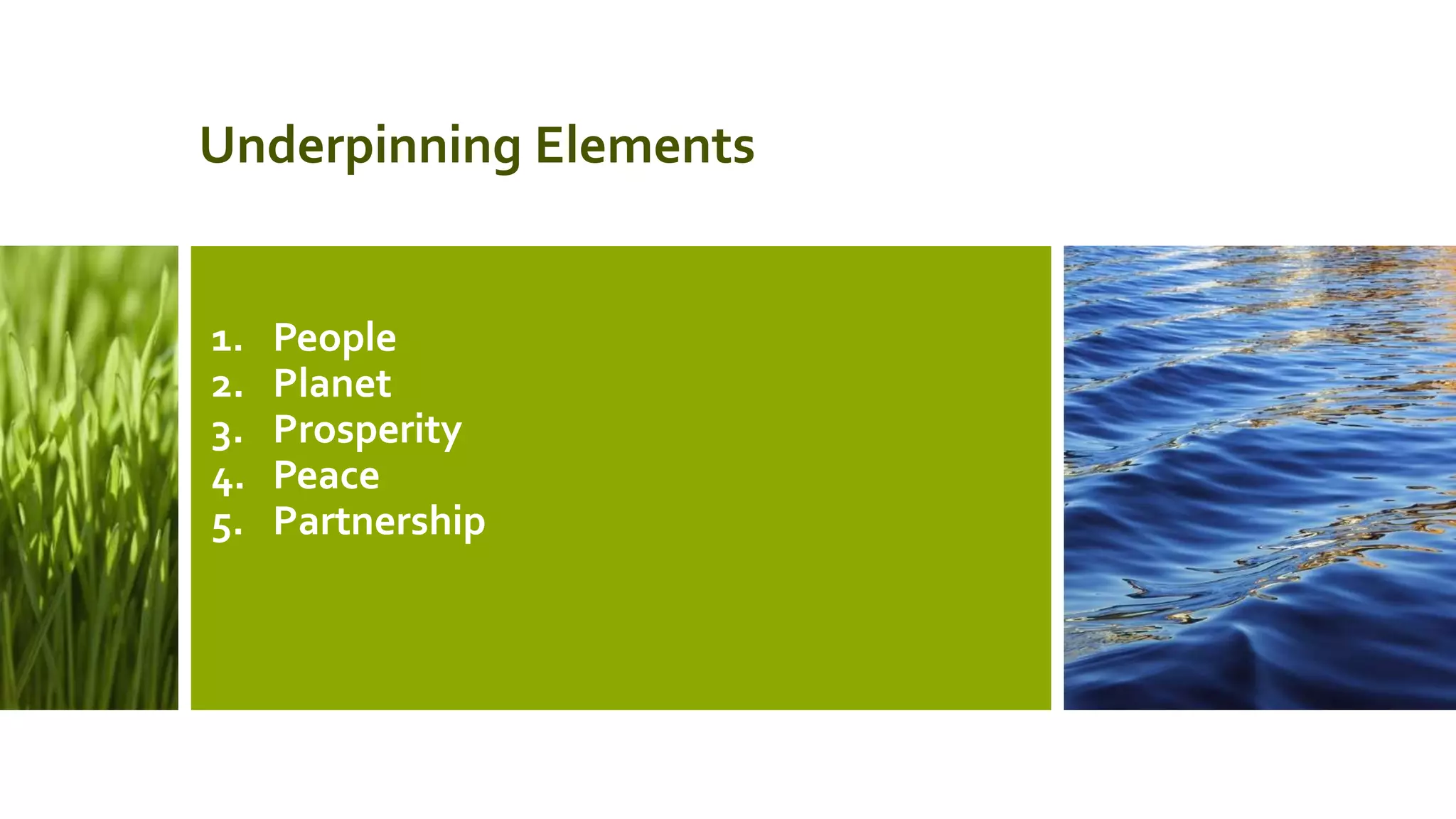 Underpinning Elements

1. People
2. Planet
3. Prosperity
4. Peace
5. Partnership